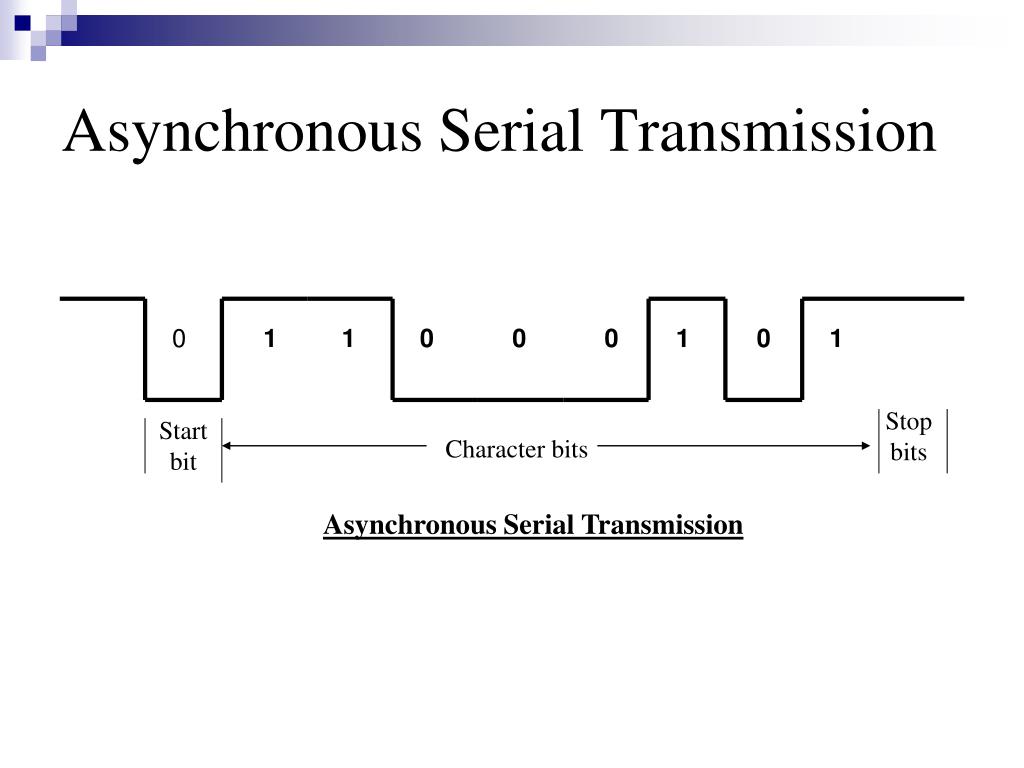 Asynchronous Serial Transmission

0 1 1 0 0 0 1 0 1

Start bit

Character bits

Stop bits

Asynchronous Serial Transmission